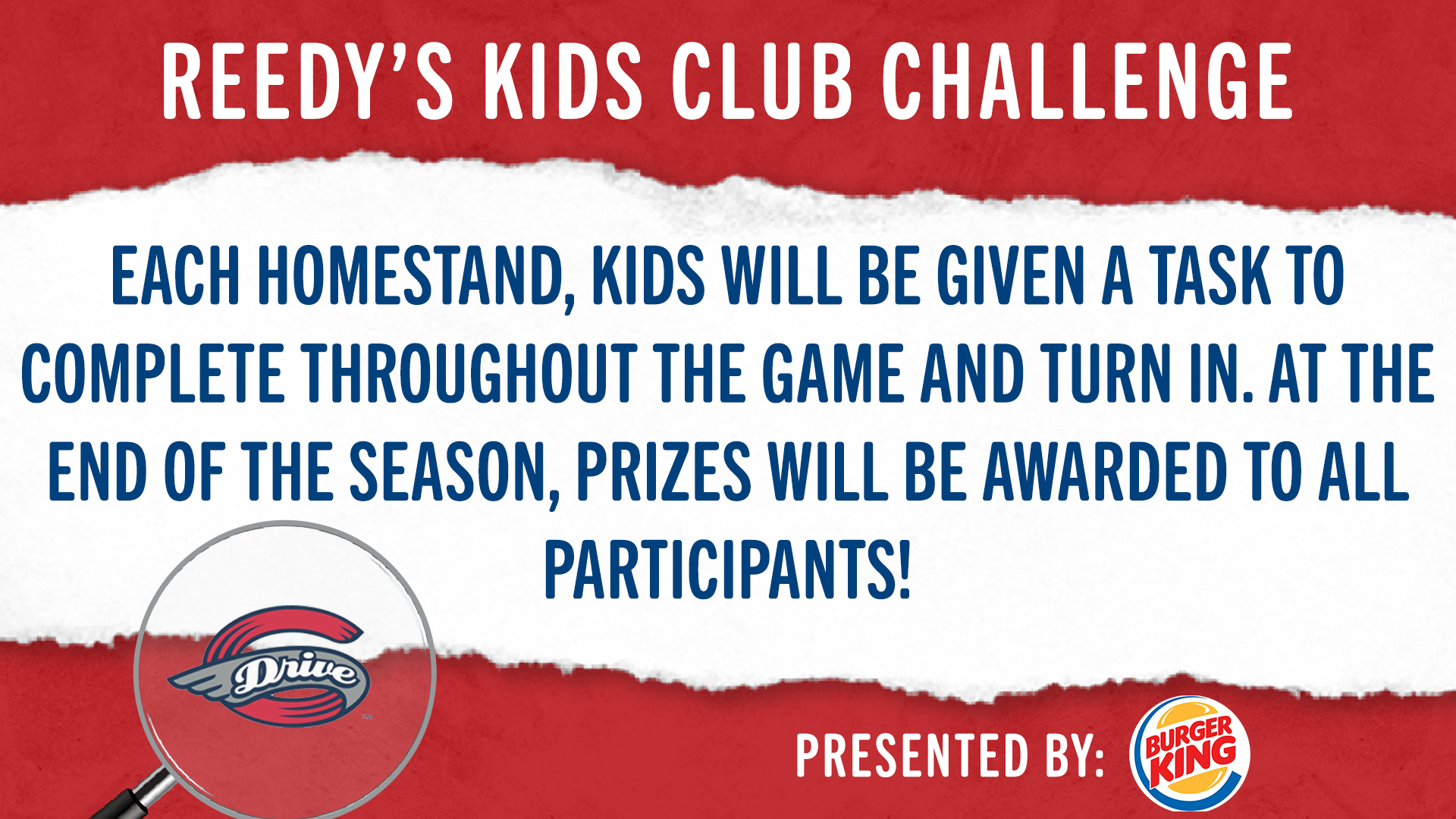 REEDY'S KIDS CLUB CHALLENGE

EACH HOMESTAND, KIDS WILL BE GIVEN A TASK TO COMPLETE THROUGHOUT THE GAME AND TURN IN. AT THE END OF THE SEASON, PRIZES WILL BE AWARDED TO ALL PARTICIPANTS!

Drive

PRESENTED BY: BURGER KING